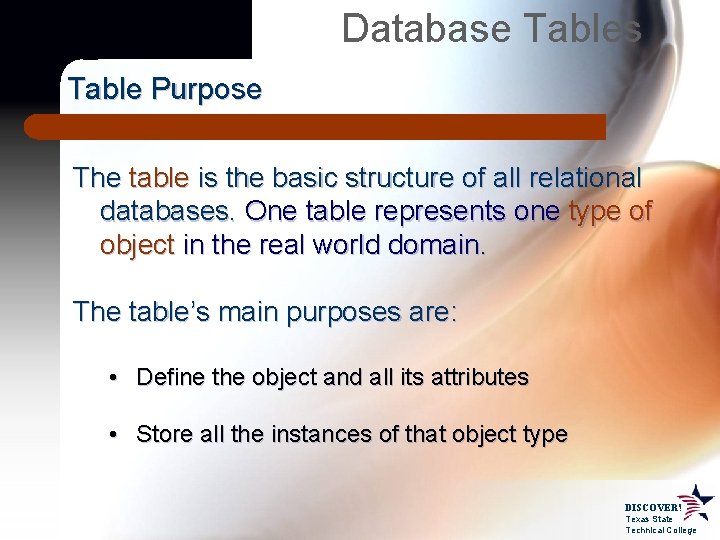 Database Tables

Table Purpose

The table is the basic structure of all relational databases. One table represents one type of object in the real world domain.

The table's main purposes are:

• Define the object and all its attributes

• Store all the instances of that object type

DISCOVER!
Texas State
Technical College